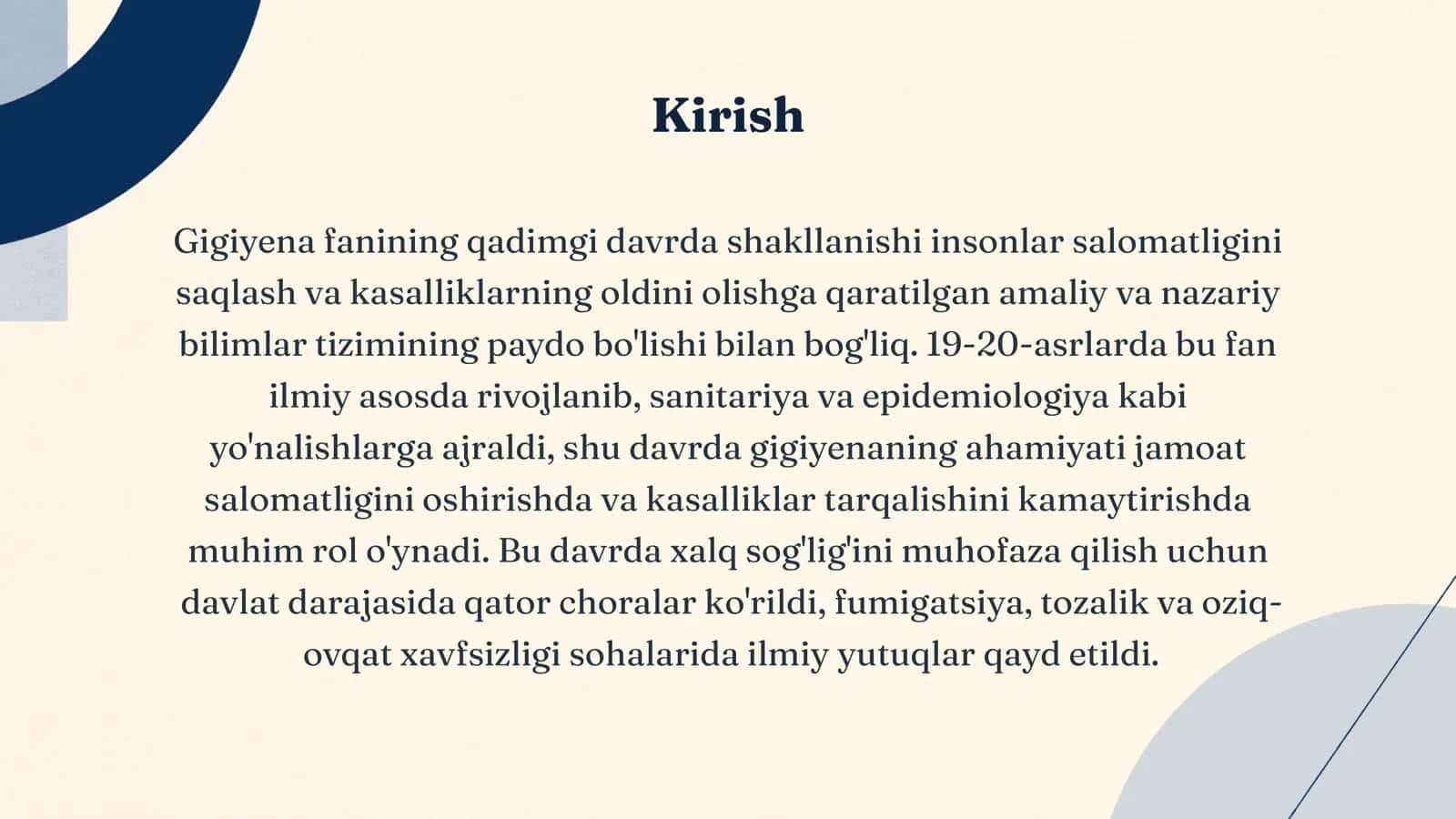 Kirish

Gigiyena fanining qadimgi davrda shakllanishi insonlar salomatligini saqlash va kasalliklarning oldini olishga qaratilgan amaliy va nazariy bilimlar tizimining paydo bo'lishi bilan bog'liq. 19-20-asrlarda bu fan ilmiy asosda rivojlanib, sanitariya va epidemiologiya kabi yo'nalishlarga ajraldi, shu davrda gigiyenaning ahamiyati jamoat salomatligini oshirishda va kasalliklar tarqalishini kamaytirishda muhim rol o'ynadi. Bu davrda xalq sog'lig'ini muhofaza qilish uchun davlat darajasida qator choralar ko'rildi, fumigatsiya, tozalik va oziq-ovqat xavfsizligi sohalarida ilmiy yutuqlar qayd etildi.